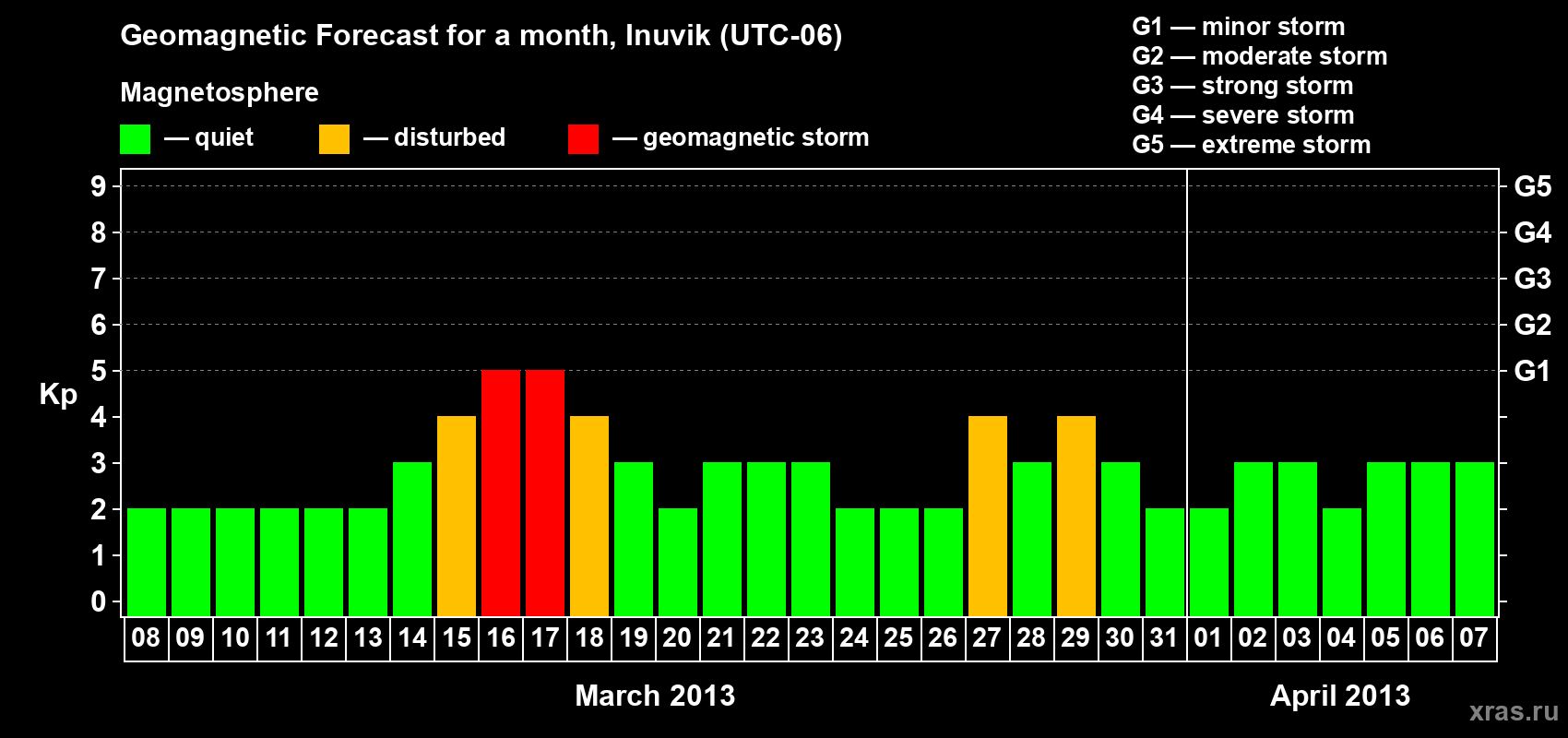 Geomagnetic Forecast for a month, Inuvik (UTC-06)

Magnetosphere

— quiet — disturbed — geomagnetic storm

G1 — minor storm
G2 — moderate storm
G3 — strong storm
G4 — severe storm
G5 — extreme storm

Kp

9 8 7 6 5 4 3 2 1 0

G5 G4 G3 G2 G1

08 09 10 11 12 13 14 15 16 17 18 19 20 21 22 23 24 25 26 27 28 29 30 31 01 02 03 04 05 06 07

March 2013

April 2013

xras.ru